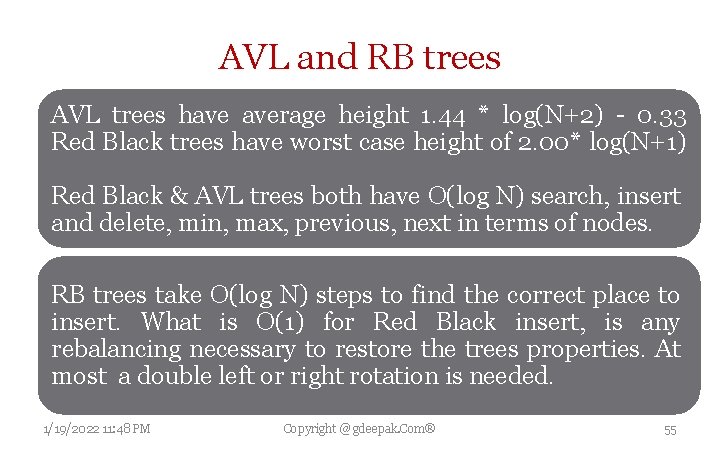 AVL and RB trees

AVL trees have average height 1.44 * log(N+2) - 0.33
Red Black trees have worst case height of 2.00* log(N+1)

Red Black & AVL trees both have O(log N) search, insert and delete, min, max, previous, next in terms of nodes.

RB trees take O(log N) steps to find the correct place to insert. What is O(1) for Red Black insert, is any rebalancing necessary to restore the trees properties. At most a double left or right rotation is needed.

1/19/2022 11:48 PM

Copyright @ gdeepak.Com®

55